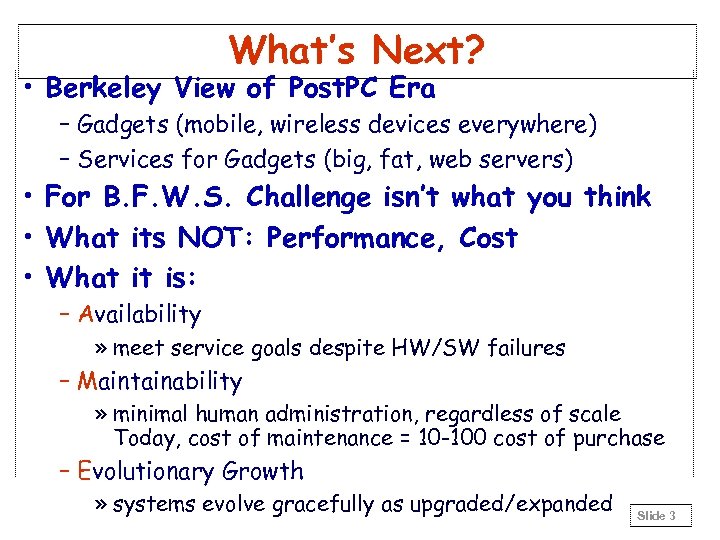 What's Next?

• Berkeley View of PostPC Era
  – Gadgets (mobile, wireless devices everywhere)
  – Services for Gadgets (big, fat, web servers)
• For B.F.W.S. Challenge isn't what you think
• What its NOT: Performance, Cost
• What it is:
  – Availability
    » meet service goals despite HW/SW failures
  – Maintainability
    » minimal human administration, regardless of scale
    Today, cost of maintenance = 10-100 cost of purchase
  – Evolutionary Growth
    » systems evolve gracefully as upgraded/expanded

Slide 3